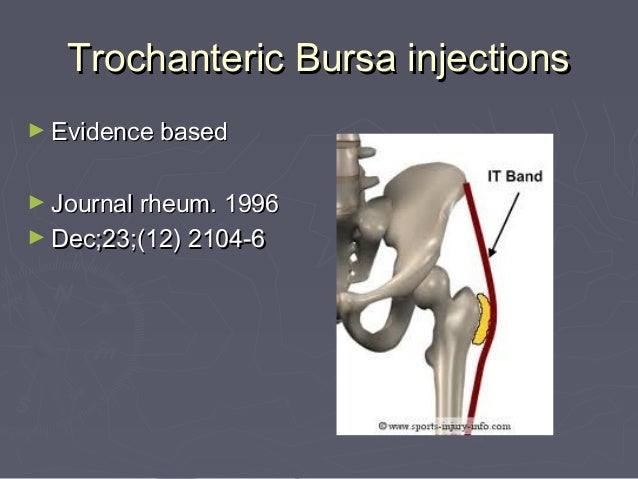 Trochanteric Bursa injections

► Evidence based

► Journal rheum. 1996

► Dec;23;(12) 2104-6

IT Band

© www.sports-injury-info.com